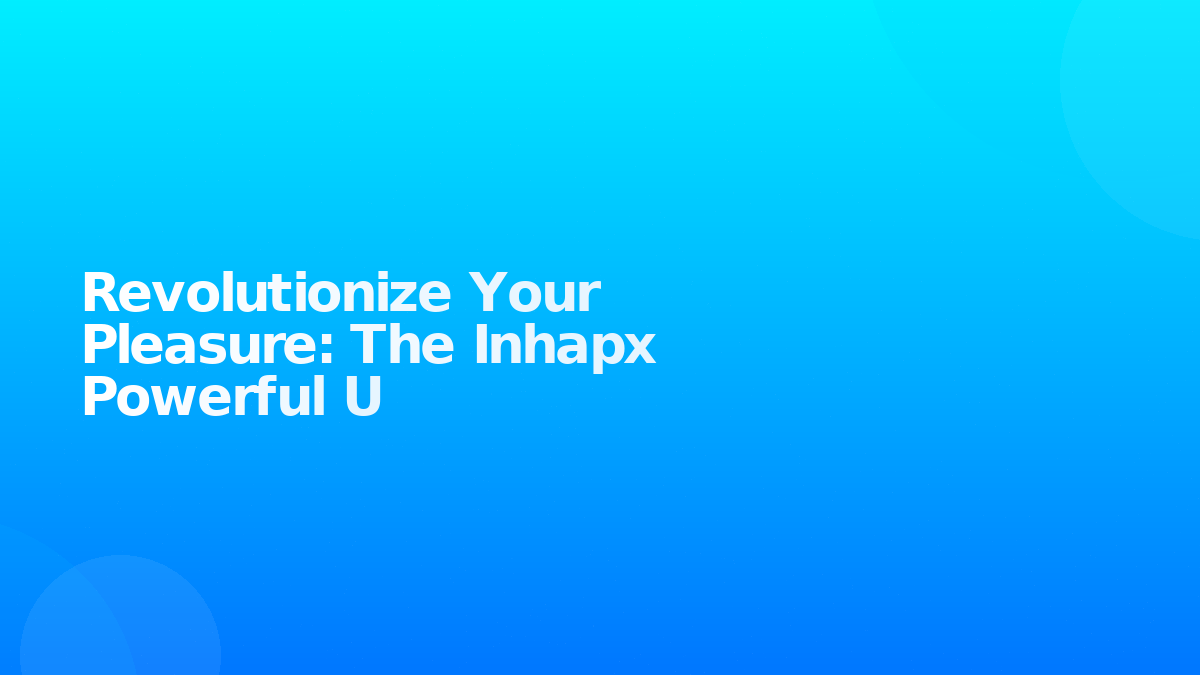 Revolutionize Your Pleasure: The Inhapx Powerful U